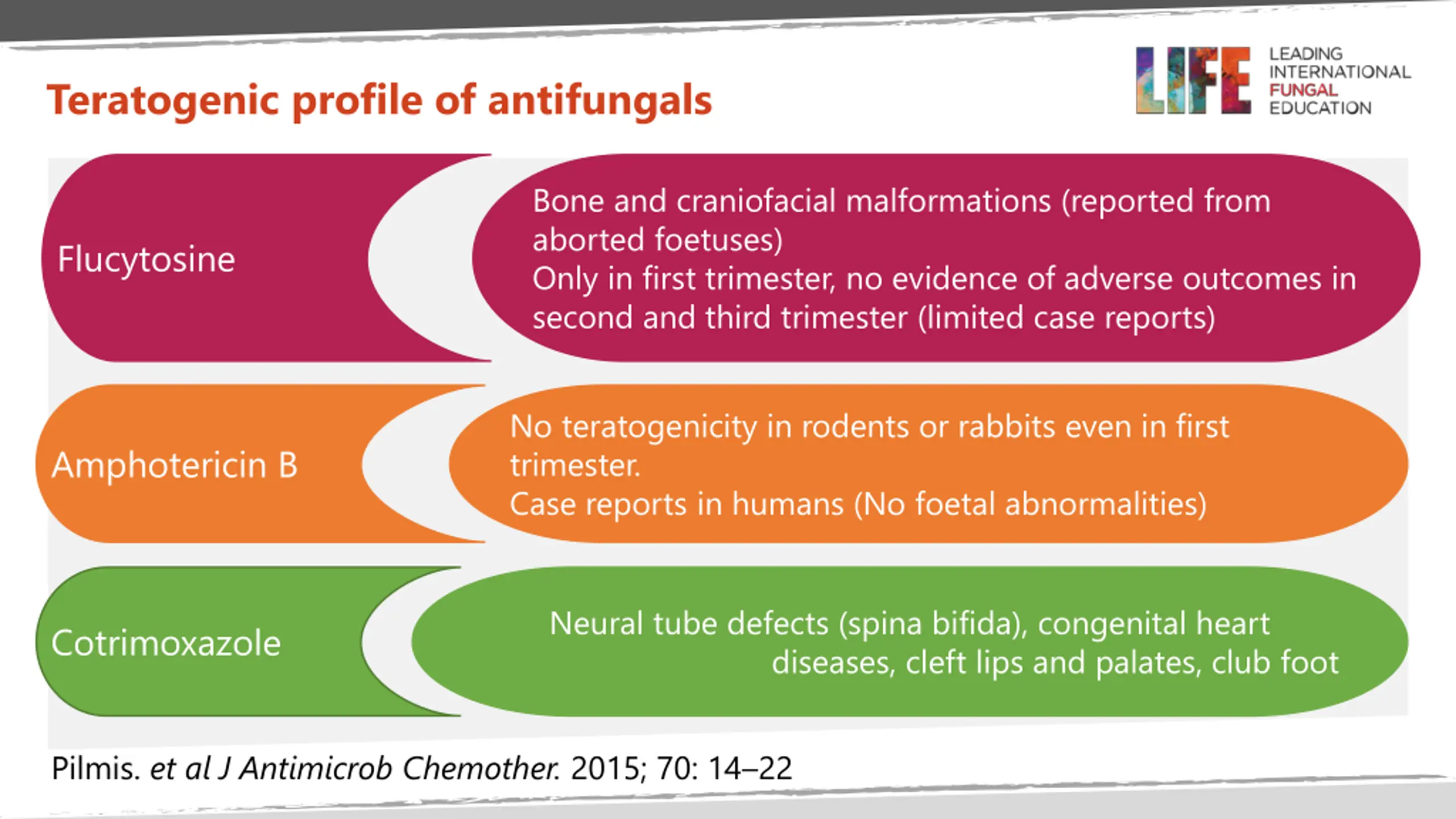 Teratogenic profile of antifungals

LIFE LEADING INTERNATIONAL FUNGAL EDUCATION

Flucytosine

Bone and craniofacial malformations (reported from aborted foetuses)
Only in first trimester, no evidence of adverse outcomes in second and third trimester (limited case reports)

Amphotericin B

No teratogenicity in rodents or rabbits even in first trimester.
Case reports in humans (No foetal abnormalities)

Cotrimoxazole

Neural tube defects (spina bifida), congenital heart diseases, cleft lips and palates, club foot

Pilmis. et al J Antimicrob Chemother. 2015; 70: 14–22